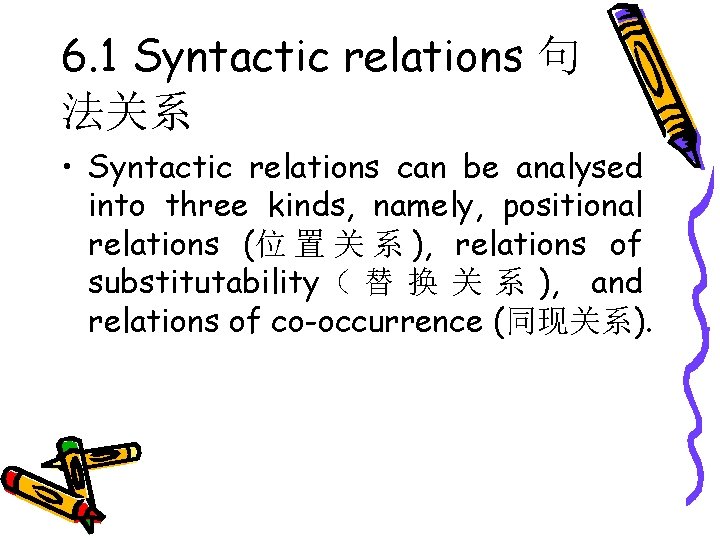 6.1 Syntactic relations 句法关系

• Syntactic relations can be analysed into three kinds, namely, positional relations (位置关系), relations of substitutability（替换关系), and relations of co-occurrence (同现关系).